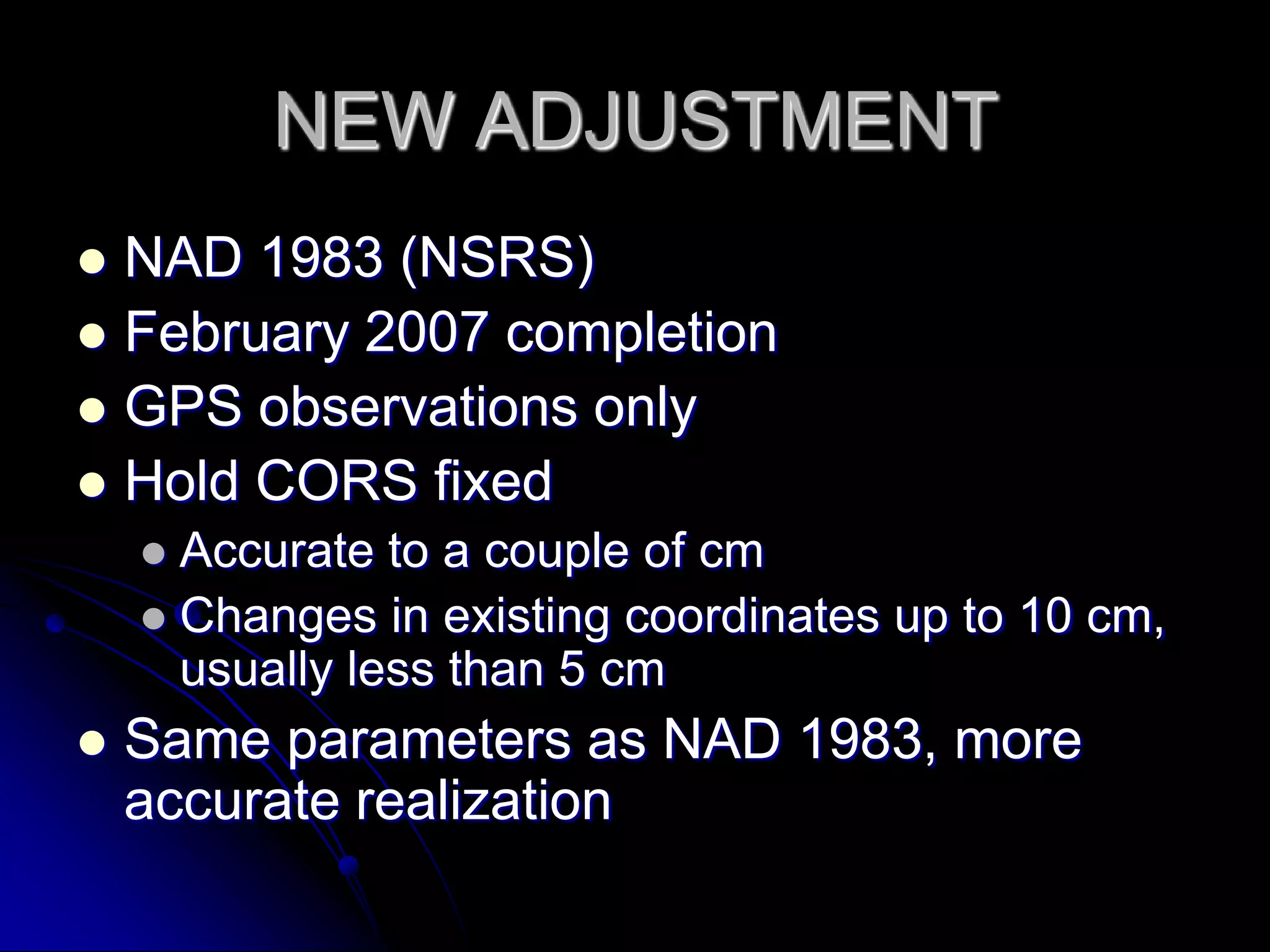 NEW ADJUSTMENT

- NAD 1983 (NSRS)
- February 2007 completion
- GPS observations only
- Hold CORS fixed
  - Accurate to a couple of cm
  - Changes in existing coordinates up to 10 cm, usually less than 5 cm
- Same parameters as NAD 1983, more accurate realization